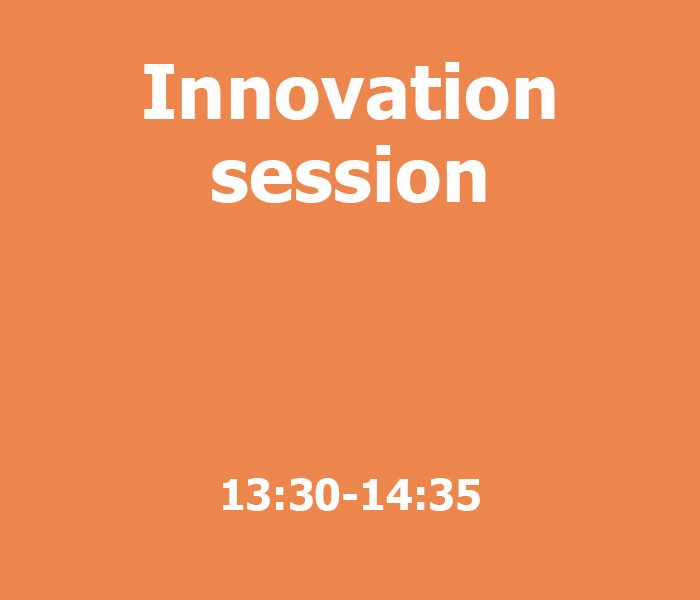 Innovation session

13:30-14:35